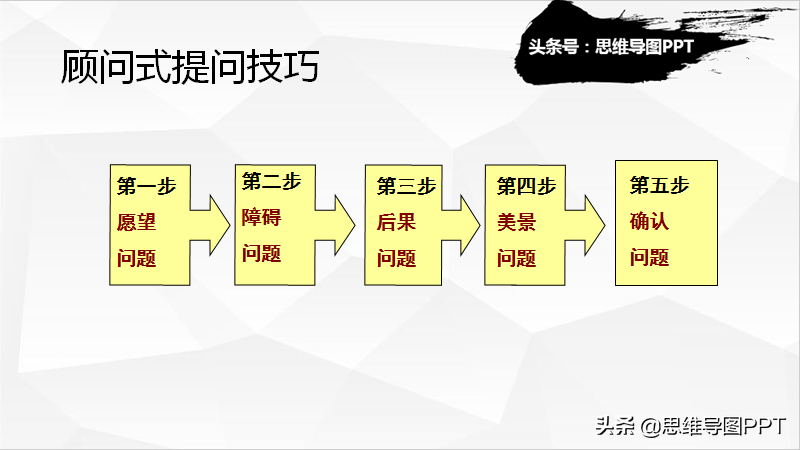 头条号：思维导图PPT

顾问式提问技巧

第一步
愿望
问题

第二步
障碍
问题

第三步
后果
问题

第四步
美景
问题

第五步
确认
问题

头条 @思维导图PPT